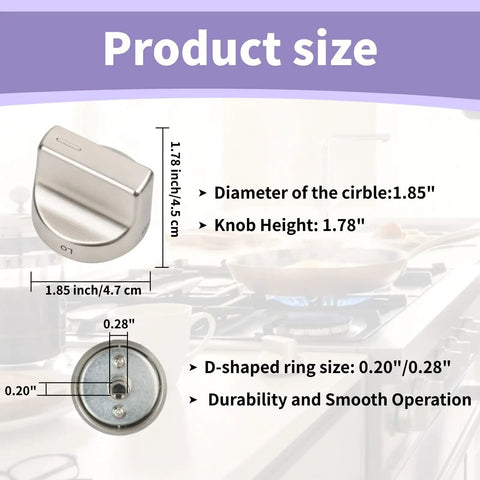 Product size

LO

1.78 inch/4.5 cm

1.85 inch/4.7 cm

➤ Diameter of the cirble:1.85"

➤ Knob Height: 1.78"

0.28"

0.20"

➤ D-shaped ring size: 0.20"/0.28"

➤ Durability and Smooth Operation